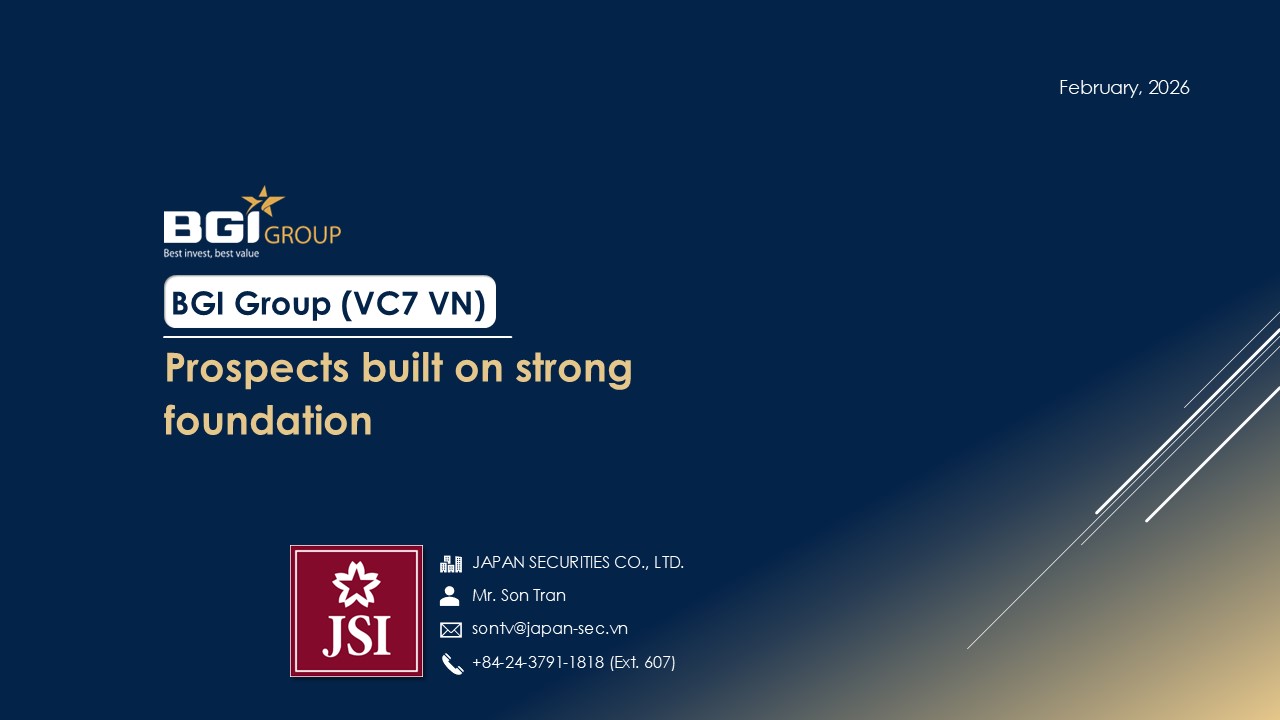 February, 2026

BGI GROUP
Best invest, best value

BGI Group (VC7 VN)

Prospects built on strong foundation

JSI

JAPAN SECURITIES CO., LTD.
Mr. Son Tran
sontv@japan-sec.vn
+84-24-3791-1818 (Ext. 607)